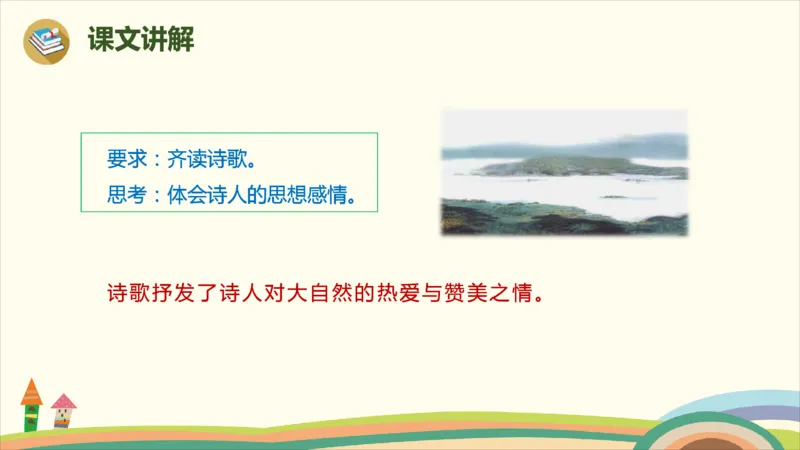 课文讲解

要求：齐读诗歌。
思考：体会诗人的思想感情。

诗歌抒发了诗人对大自然的热爱与赞美之情。